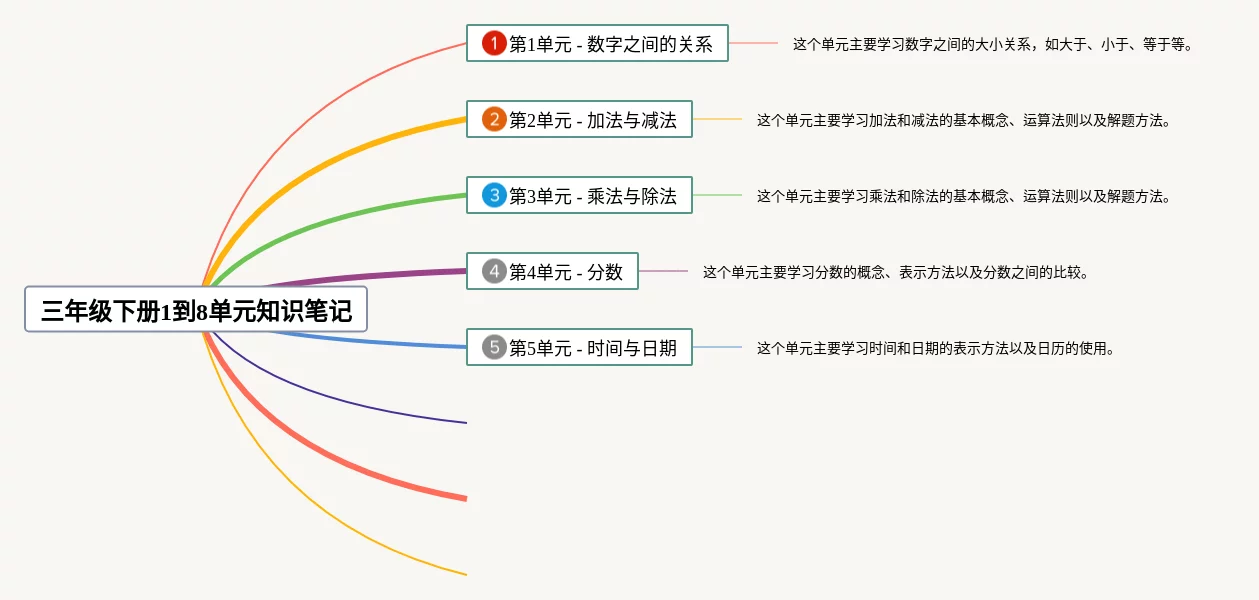 三年级下册1到8单元知识笔记

1 第1单元 - 数字之间的关系

这个单元主要学习数字之间的大小关系，如大于、小于、等于等。

2 第2单元 - 加法与减法

这个单元主要学习加法和减法的基本概念、运算法则以及解题方法。

3 第3单元 - 乘法与除法

这个单元主要学习乘法和除法的基本概念、运算法则以及解题方法。

4 第4单元 - 分数

这个单元主要学习分数的概念、表示方法以及分数之间的比较。

5 第5单元 - 时间与日期

这个单元主要学习时间和日期的表示方法以及日历的使用。